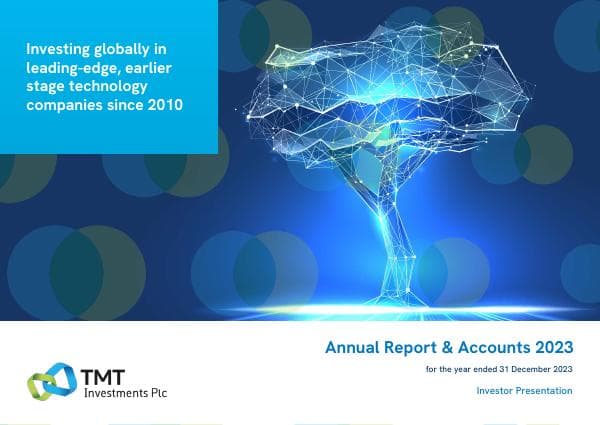 Investing globally in leading-edge, earlier stage technology companies since 2010

Annual Report & Accounts 2023

for the year ended 31 December 2023

Investor Presentation

TMT
Investments Plc